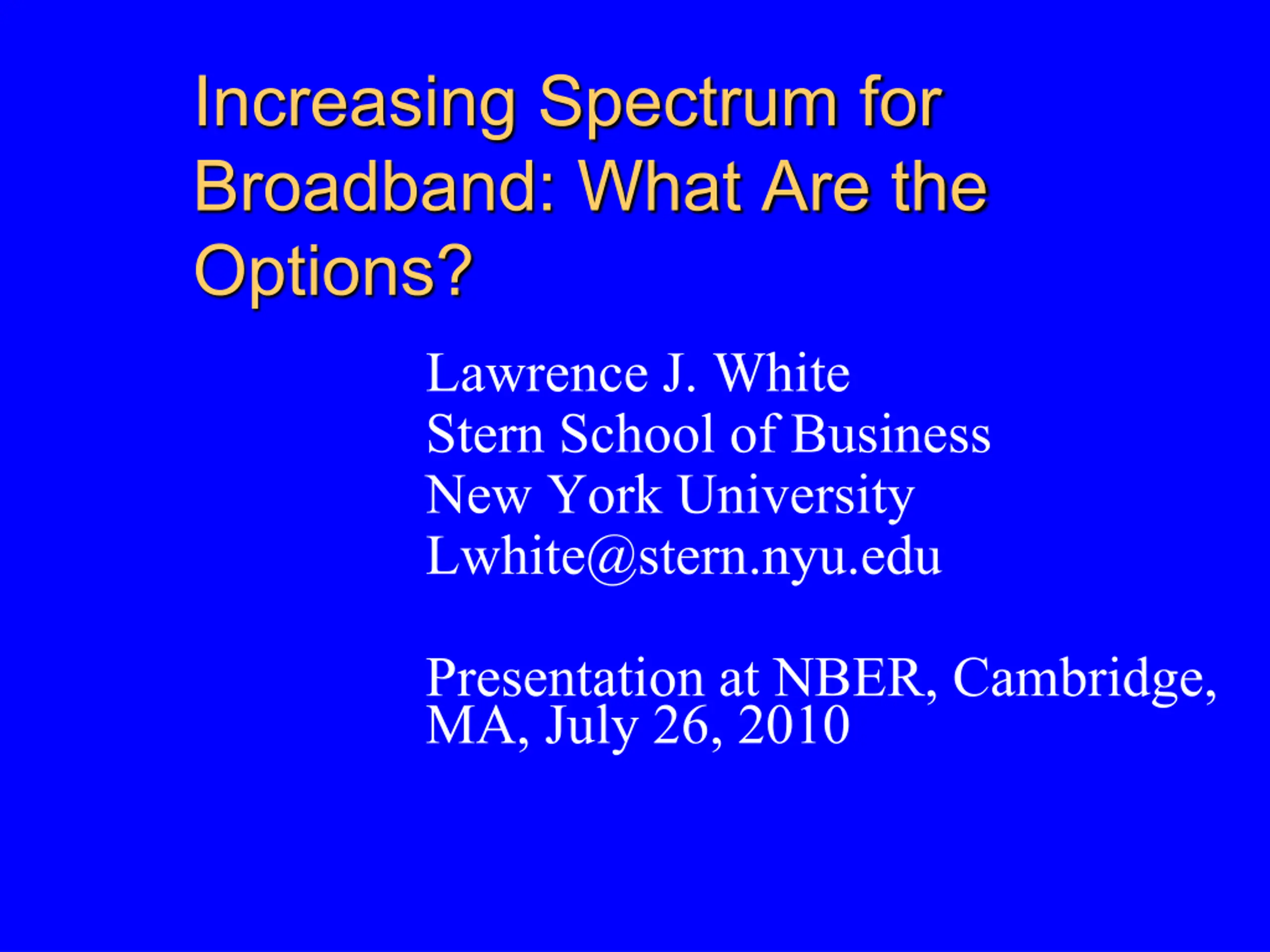 Increasing Spectrum for Broadband: What Are the Options?

Lawrence J. White
Stern School of Business
New York University
Lwhite@stern.nyu.edu

Presentation at NBER, Cambridge, MA, July 26, 2010